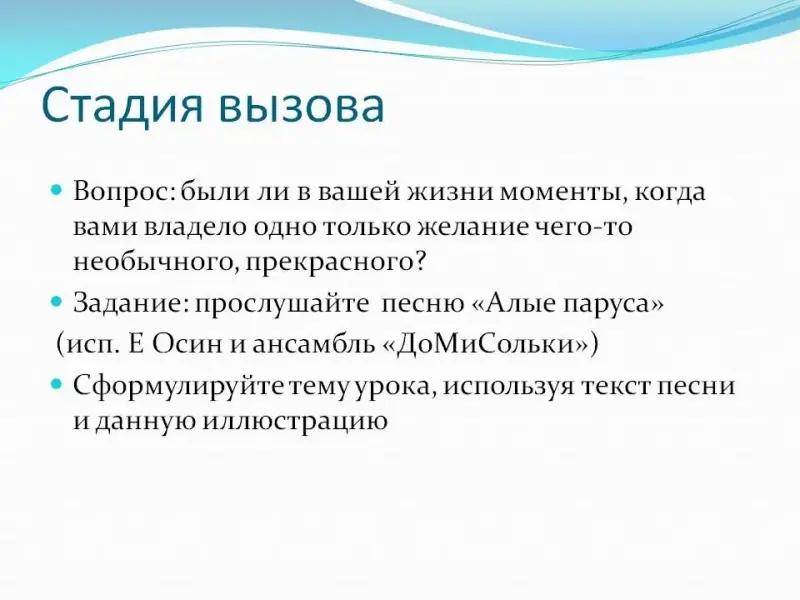 Стадия вызова

Вопрос: были ли в вашей жизни моменты, когда вами владело одно только желание чего-то необычного, прекрасного?

Задание: прослушайте песню «Алые паруса»

(исп. Е Осин и ансамбль «ДоМиСольки»)

Сформулируйте тему урока, используя текст песни и данную иллюстрацию